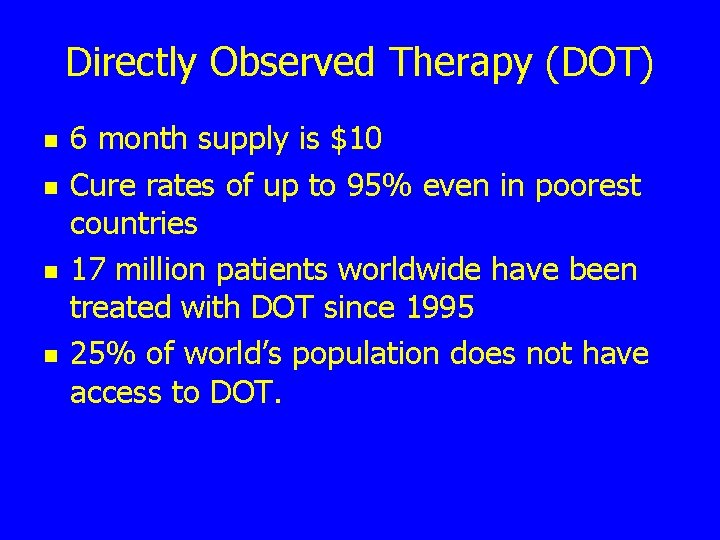 Directly Observed Therapy (DOT)

• 6 month supply is $10
• Cure rates of up to 95% even in poorest countries
• 17 million patients worldwide have been treated with DOT since 1995
• 25% of world's population does not have access to DOT.